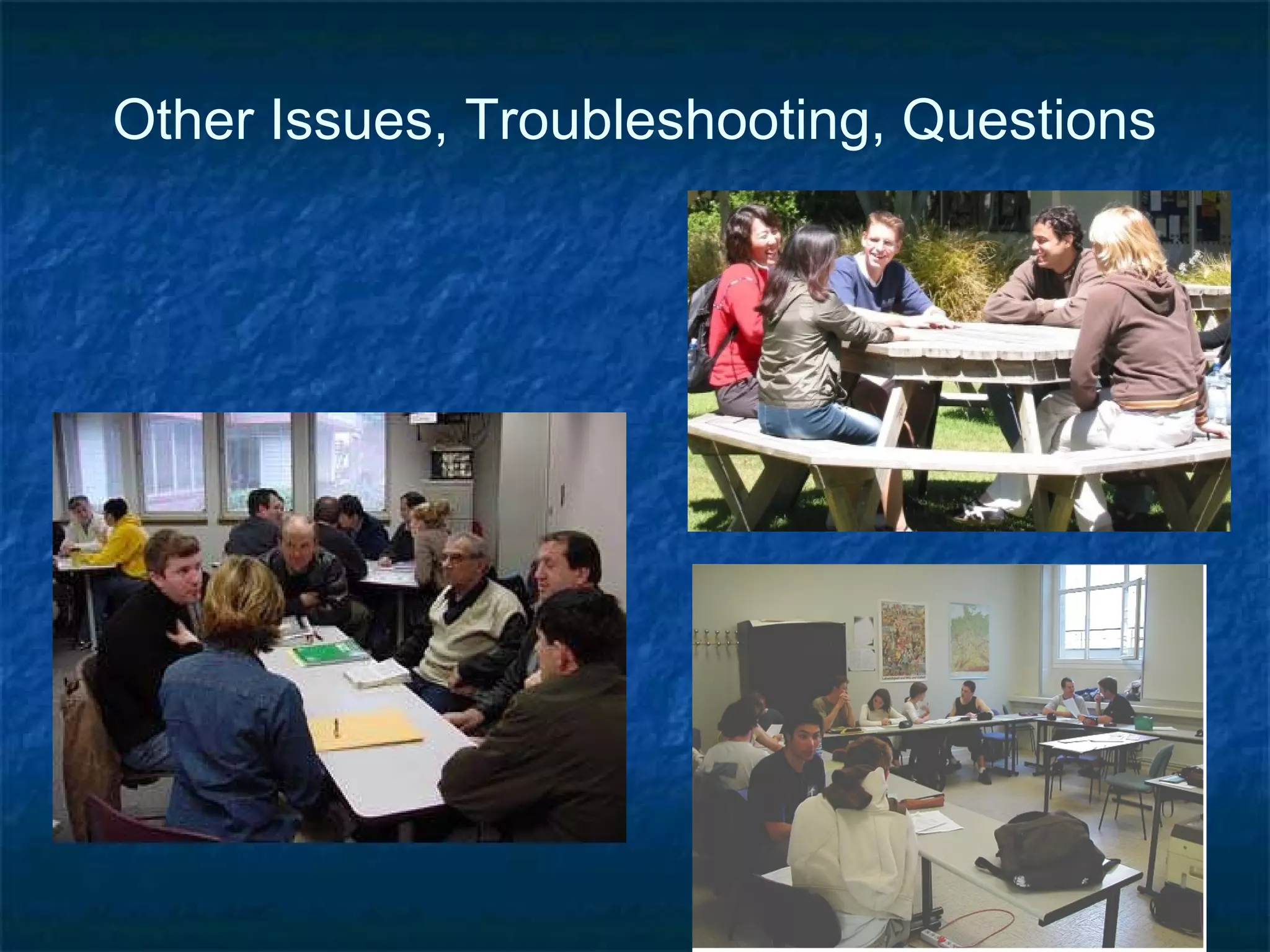 Other Issues, Troubleshooting, Questions